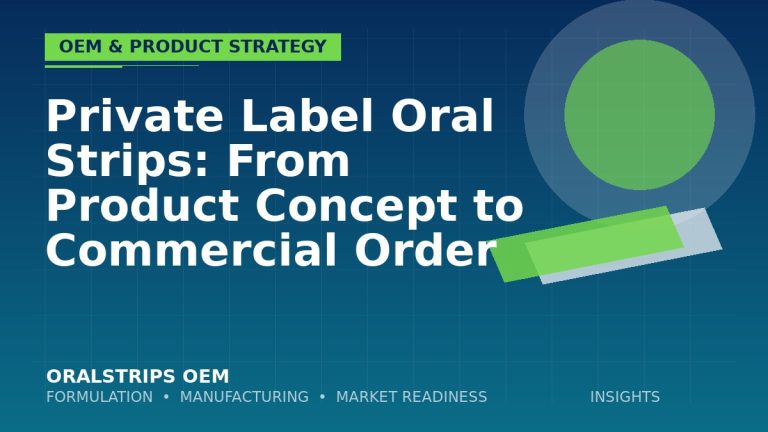 OEM & PRODUCT STRATEGY

Private Label Oral Strips: From Product Concept to Commercial Order

ORALSTRIPS OEM

FORMULATION • MANUFACTURING • MARKET READINESS

INSIGHTS